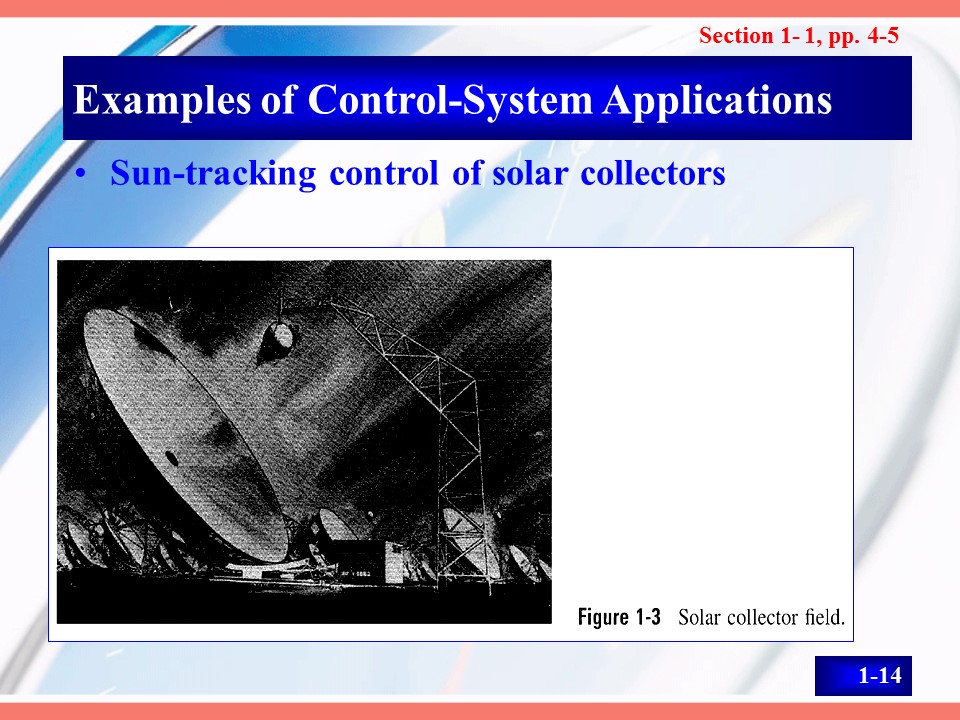 Section 1- 1, pp. 4-5

Examples of Control-System Applications

• Sun-tracking control of solar collectors

Figure 1-3 Solar collector field.

1-14